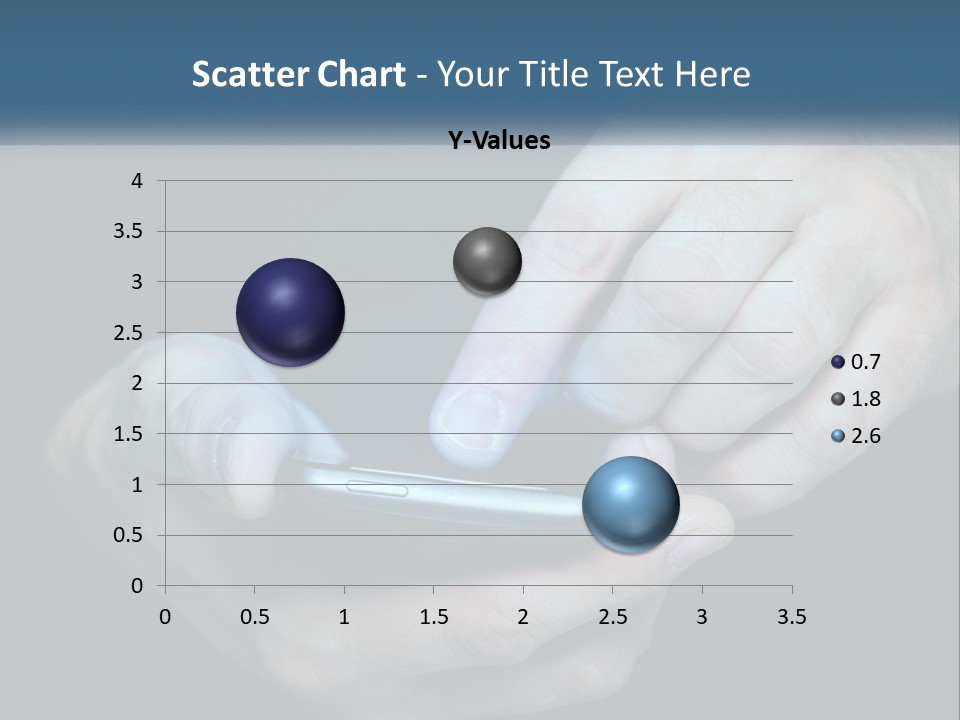 Scatter Chart - Your Title Text Here

Y-Values

4
3.5
3
2.5
2
1.5
1
0.5
0

0 0.5 1 1.5 2 2.5 3 3.5

0.7
1.8
2.6